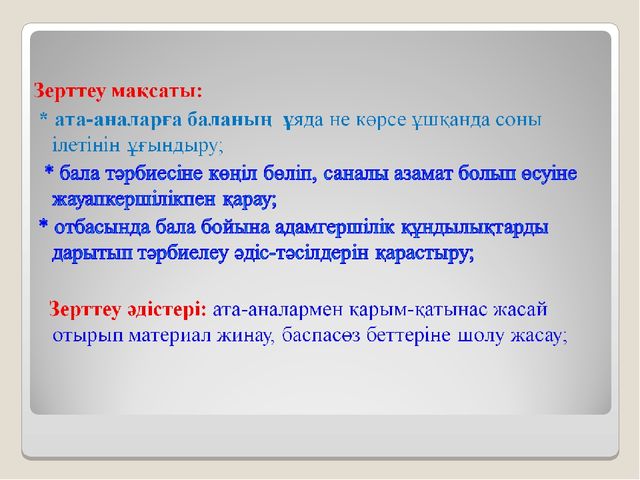 Зерттеу мақсаты:

* ата-аналарға баланың ұяда не көрсе ұшқанда соны ілетінін ұғындыру;

* бала тәрбиесіне көңіл бөліп, саналы азамат болып өсуіне жауапкершілікпен қарау;

* отбасында бала бойына адамгершілік құндылықтарды дарытып тәрбиелеу әдіс-тәсілдерін қарастыру;

Зерттеу әдістері: ата-аналармен қарым-қатынас жасай отырып материал жинау, баспасөз беттеріне шолу жасау;